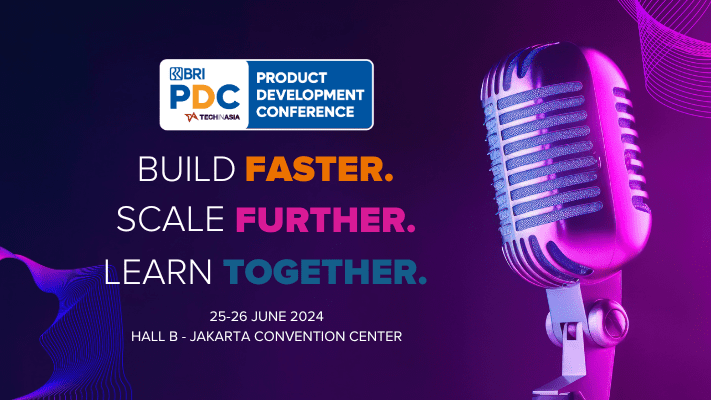 BRI
PDC
TECHINASIA
PRODUCT DEVELOPMENT CONFERENCE

BUILD FASTER.
SCALE FURTHER.
LEARN TOGETHER.

25-26 JUNE 2024
HALL B - JAKARTA CONVENTION CENTER